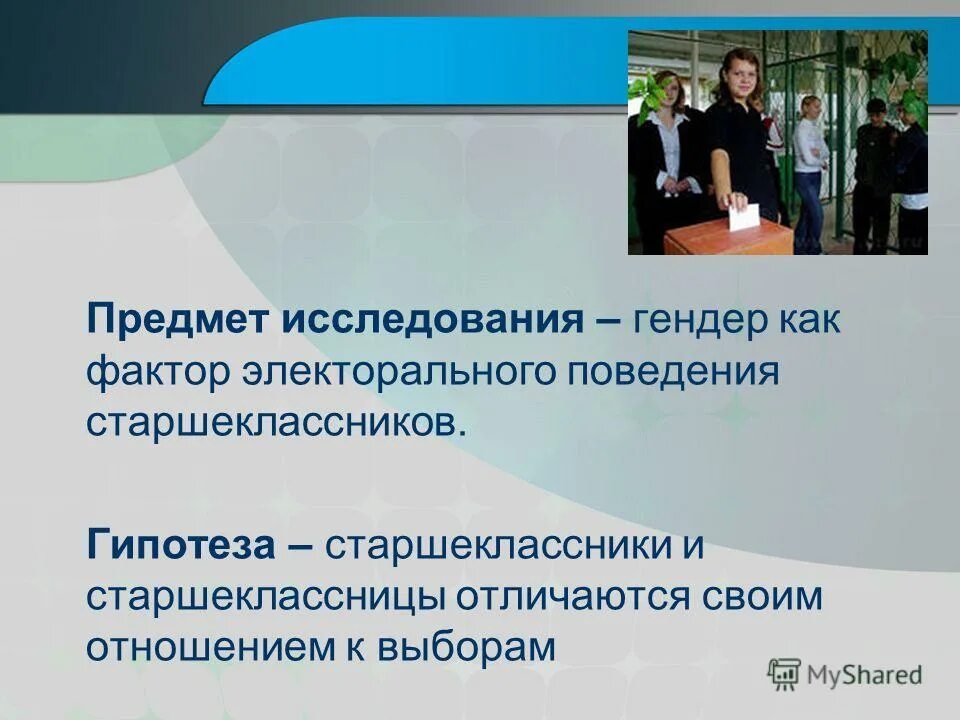 Предмет исследования – гендер как фактор электорального поведения старшеклассников.

Гипотеза – старшеклассники и старшеклассницы отличаются своим отношением к выборам

MyShared